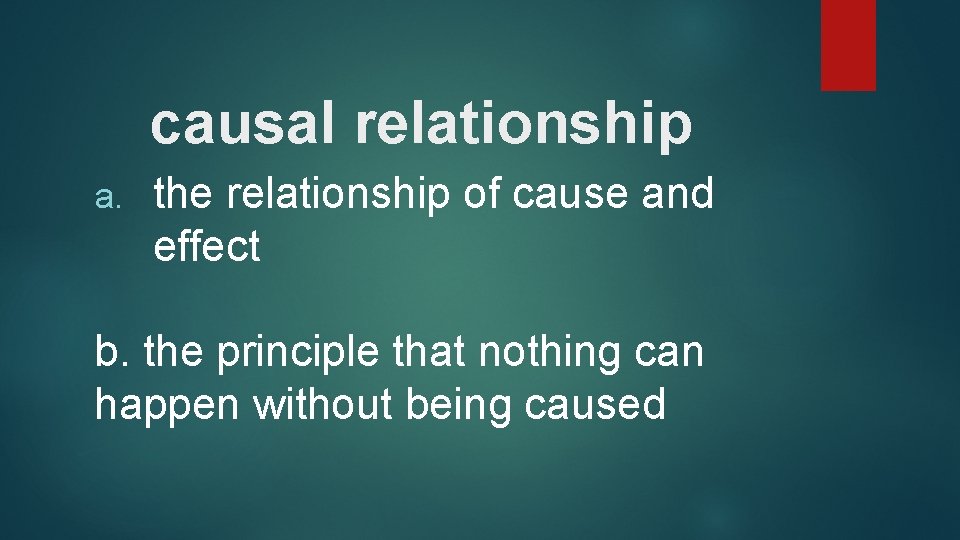 causal relationship

a. the relationship of cause and effect

b. the principle that nothing can happen without being caused